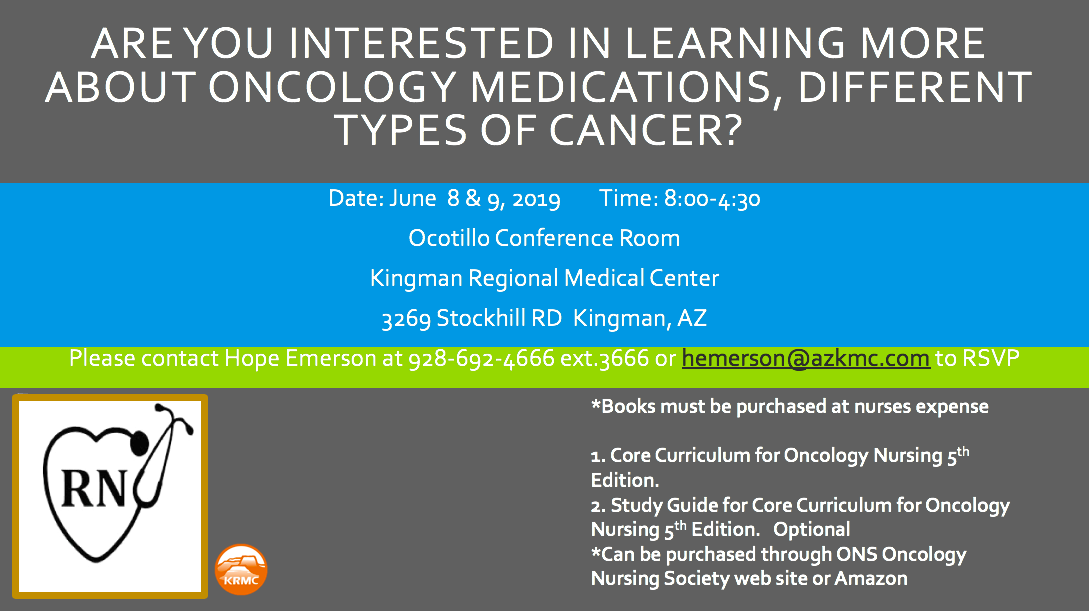 ARE YOU INTERESTED IN LEARNING MORE ABOUT ONCOLOGY MEDICATIONS, DIFFERENT TYPES OF CANCER?

Date: June 8 & 9, 2019 Time: 8:00-4:30

Ocotillo Conference Room

Kingman Regional Medical Center

3269 Stockhill RD Kingman, AZ

Please contact Hope Emerson at 928-692-4666 ext.3666 or hemerson@azkmc.com to RSVP

RN

KRMC

*Books must be purchased at nurses expense

1. Core Curriculum for Oncology Nursing 5$^{th}$ Edition.
2. Study Guide for Core Curriculum for Oncology Nursing 5$^{th}$ Edition. Optional
*Can be purchased through ONS Oncology Nursing Society web site or Amazon